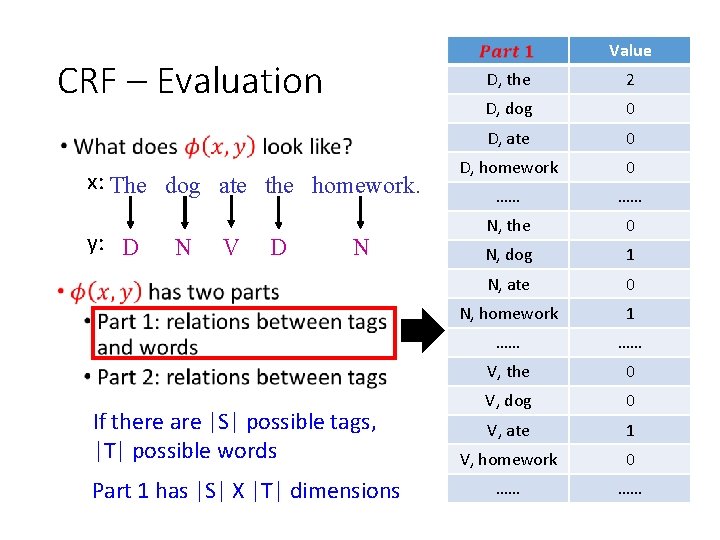 CRF – Evaluation

• What does $\phi(x, y)$ look like?

x: The dog ate the homework.

y: D N V D N

• $\phi(x, y)$ has two parts
  • Part 1: relations between tags and words
  • Part 2: relations between tags

If there are |S| possible tags, |T| possible words

Part 1 has |S| X |T| dimensions

| Part 1 | Value |
|---|---|
| D, the | 2 |
| D, dog | 0 |
| D, ate | 0 |
| D, homework | 0 |
| …… | …… |
| N, the | 0 |
| N, dog | 1 |
| N, ate | 0 |
| N, homework | 1 |
| …… | …… |
| V, the | 0 |
| V, dog | 0 |
| V, ate | 1 |
| V, homework | 0 |
| …… | …… |